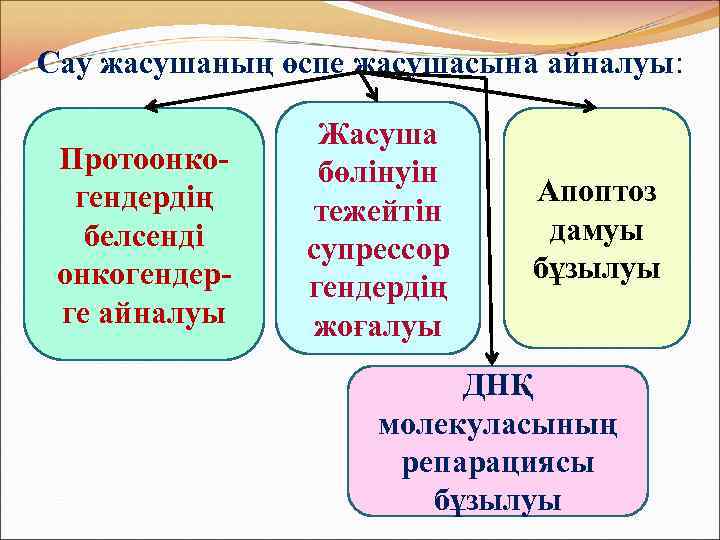 Сау жасушаның өспе жасушасына айналуы:

Протоонкогендердің белсенді онкогендерге айналуы

Жасуша бөлінуін тежейтін супрессор гендердің жоғалуы

Апоптоз дамуы бұзылуы

ДНҚ молекуласының репарациясы бұзылуы